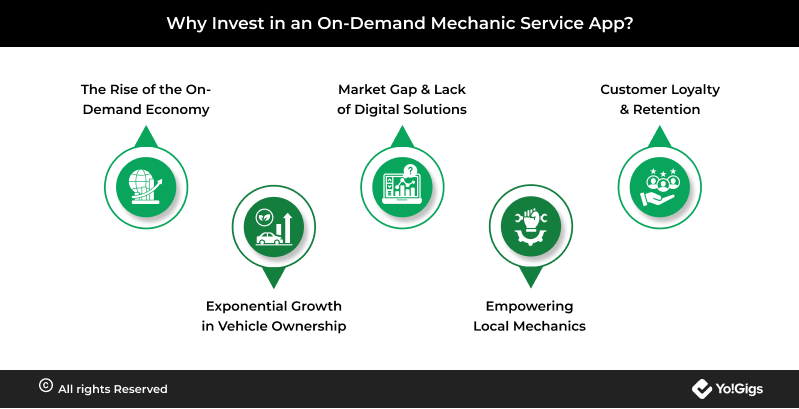 Why Invest in an On-Demand Mechanic Service App?

The Rise of the On-Demand Economy

Exponential Growth in Vehicle Ownership

Market Gap & Lack of Digital Solutions

Empowering Local Mechanics

Customer Loyalty & Retention

© All rights Reserved

Yo!Gigs